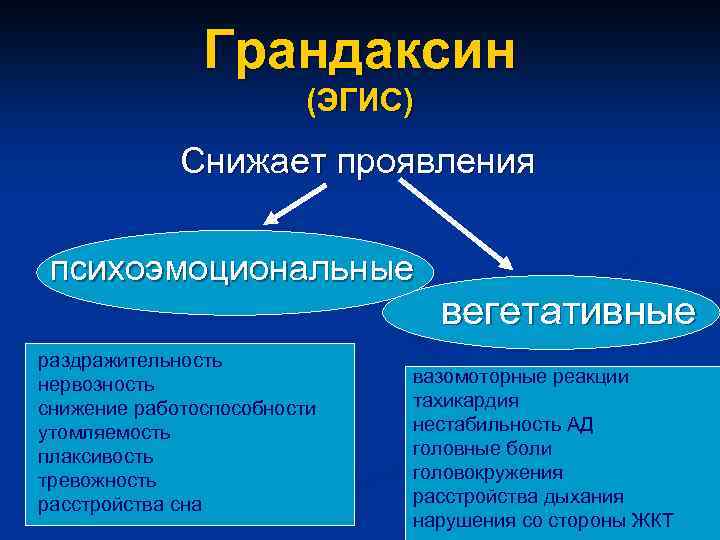 Грандаксин
(ЭГИС)

Снижает проявления

психоэмоциональные

вегетативные

раздражительность
нервозность
снижение работоспособности
утомляемость
плаксивость
тревожность
расстройства сна

вазомоторные реакции
тахикардия
нестабильность АД
головные боли
головокружения
расстройства дыхания
нарушения со стороны ЖКТ